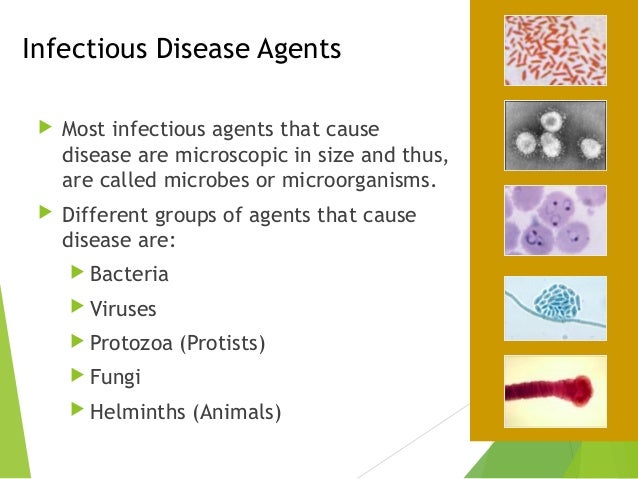 Infectious Disease Agents

Most infectious agents that cause disease are microscopic in size and thus, are called microbes or microorganisms.

Different groups of agents that cause disease are:

Bacteria

Viruses

Protozoa (Protists)

Fungi

Helminths (Animals)